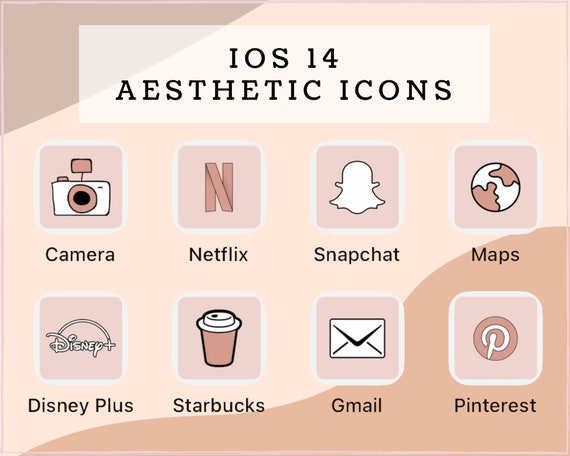 IOS 14
AESTHETIC ICONS

N

Camera

Netflix

Snapchat

Maps

Disney+

Disney Plus

Starbucks

Gmail

Pinterest